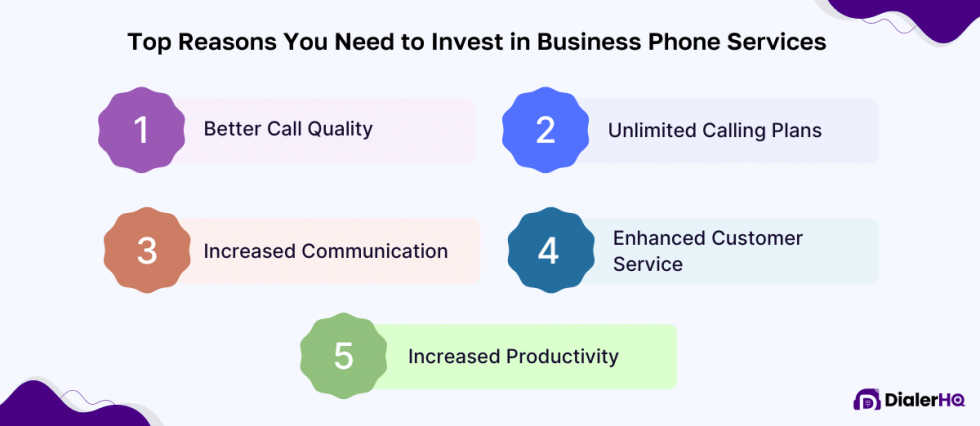 Top Reasons You Need to Invest in Business Phone Services

1 Better Call Quality

2 Unlimited Calling Plans

3 Increased Communication

4 Enhanced Customer Service

5 Increased Productivity

DialerHQ